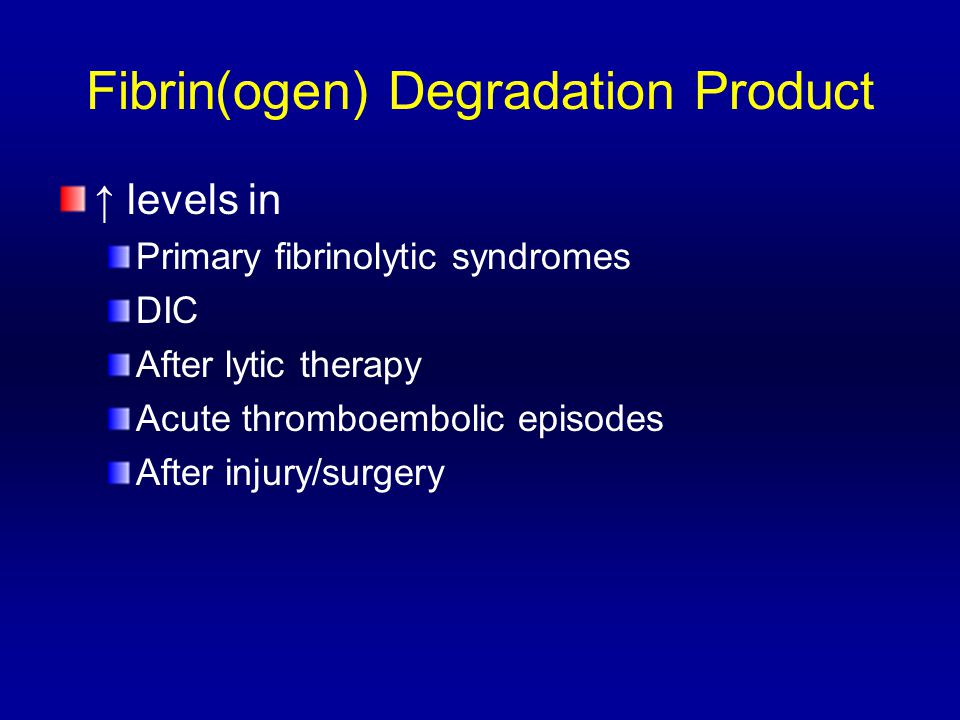 Fibrin(ogen) Degradation Product

↑ levels in

Primary fibrinolytic syndromes

DIC

After lytic therapy

Acute thromboembolic episodes

After injury/surgery